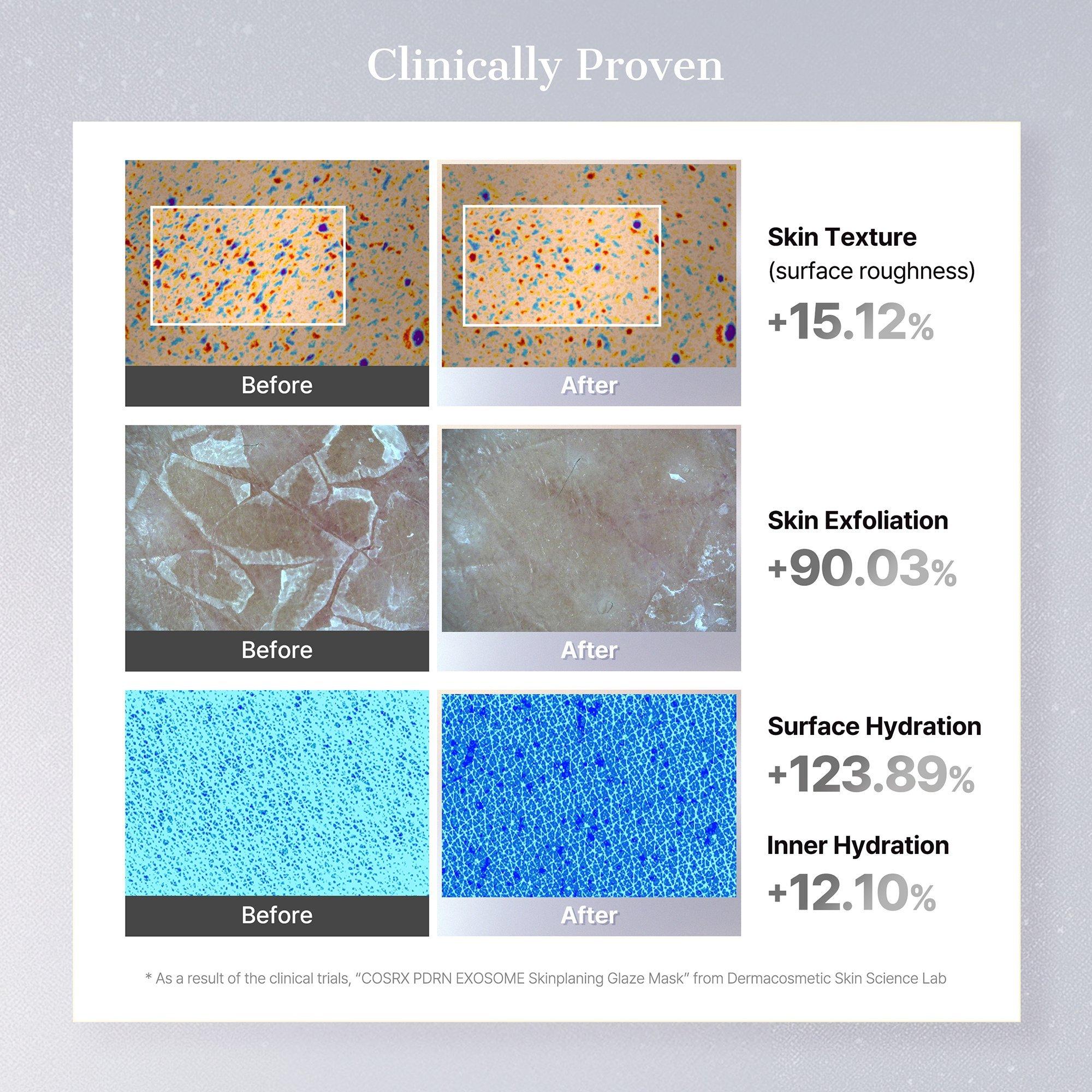 Clinically Proven

Before

After

Skin Texture
(surface roughness)
+15.12%

Before

After

Skin Exfoliation
+90.03%

Before

After

Surface Hydration
+123.89%

Inner Hydration
+12.10%

* As a result of the clinical trials, "COSRX PDRN EXOSOME Skinplaning Glaze Mask" from Dermacosmetic Skin Science Lab